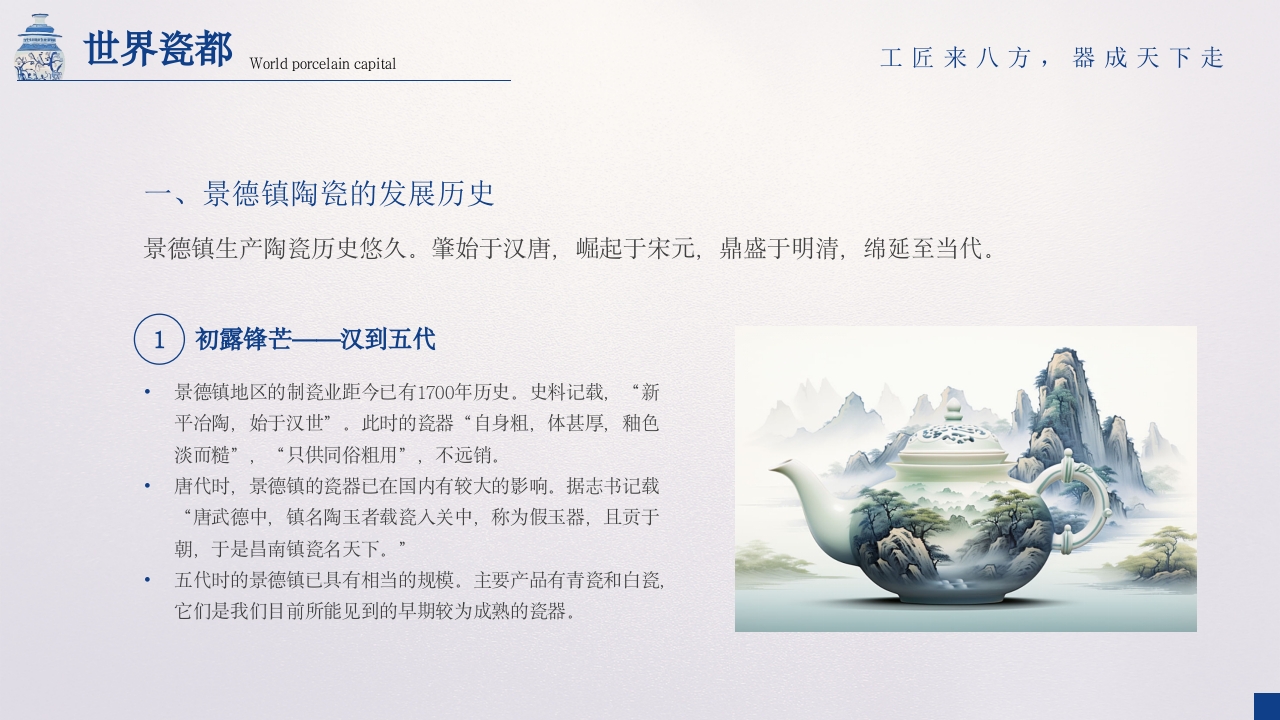 世界瓷都 World porcelain capital

工匠来八方，器成天下走

一、景德镇陶瓷的发展历史

景德镇生产陶瓷历史悠久。肇始于汉唐，崛起于宋元，鼎盛于明清，绵延至当代。

1 初露锋芒——汉到五代

• 景德镇地区的制瓷业距今已有1700年历史。史料记载，“新平冶陶，始于汉世”。此时的瓷器“自身粗，体甚厚，釉色淡而糙”，“只供同俗粗用”，不远销。

• 唐代时，景德镇的瓷器已在国内有较大的影响。据志书记载“唐武德中，镇名陶玉者载瓷入关中，称为假玉器，且贡于朝，于是昌南镇瓷名天下。”

• 五代时的景德镇已具有相当的规模。主要产品有青瓷和白瓷，它们是我们目前所能见到的早期较为成熟的瓷器。